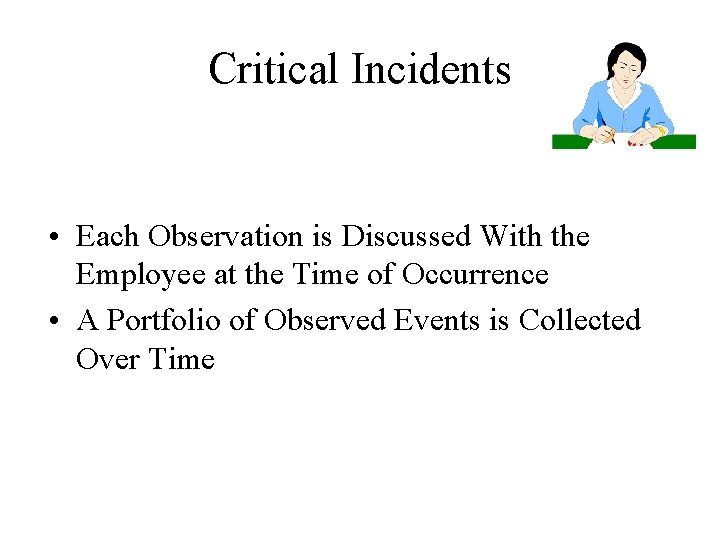 Critical Incidents

• Each Observation is Discussed With the Employee at the Time of Occurrence
• A Portfolio of Observed Events is Collected Over Time